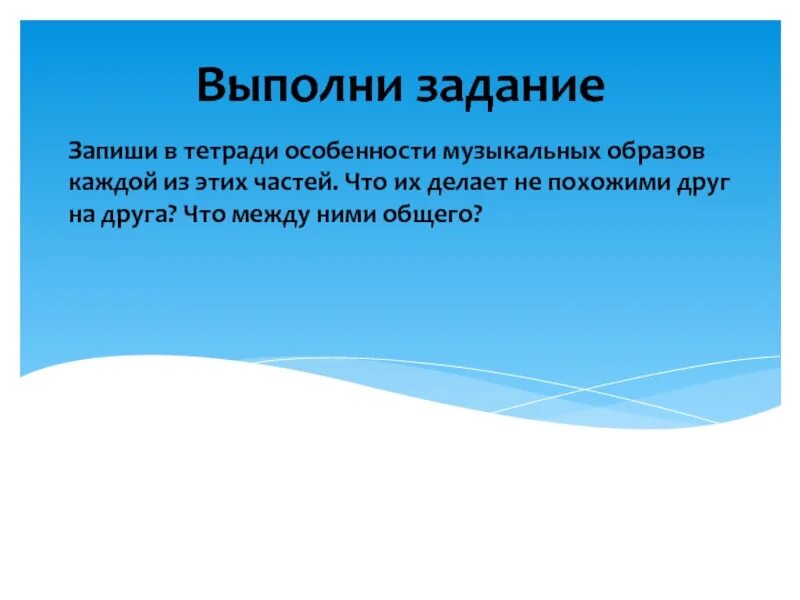 Выполни задание

Запиши в тетради особенности музыкальных образов каждой из этих частей. Что их делает не похожими друг на друга? Что между ними общего?